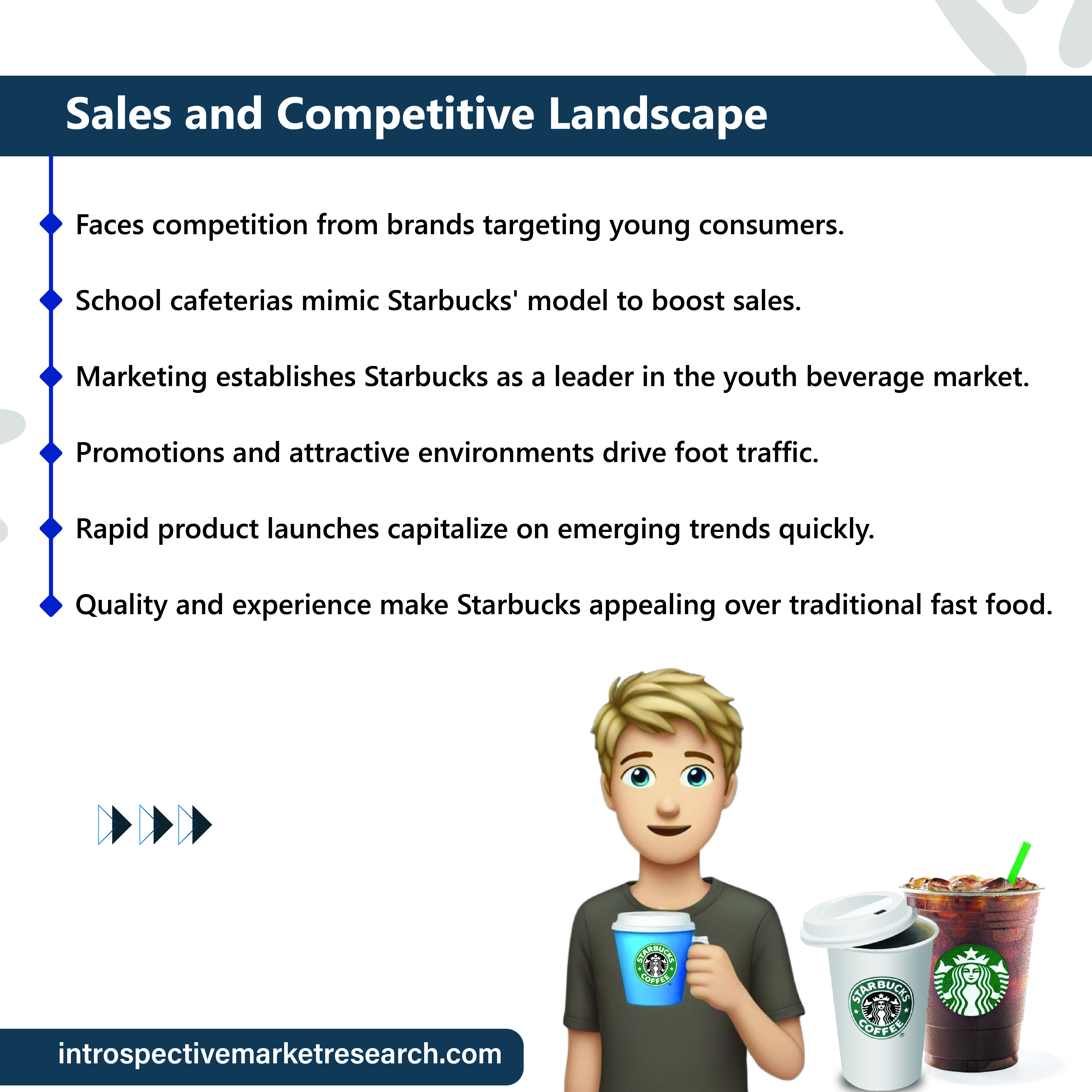 Sales and Competitive Landscape

Faces competition from brands targeting young consumers.

School cafeterias mimic Starbucks' model to boost sales.

Marketing establishes Starbucks as a leader in the youth beverage market.

Promotions and attractive environments drive foot traffic.

Rapid product launches capitalize on emerging trends quickly.

Quality and experience make Starbucks appealing over traditional fast food.

STARBUCKS COFFEE

STARBUCKS COFFEE

introspectivemarketresearch.com